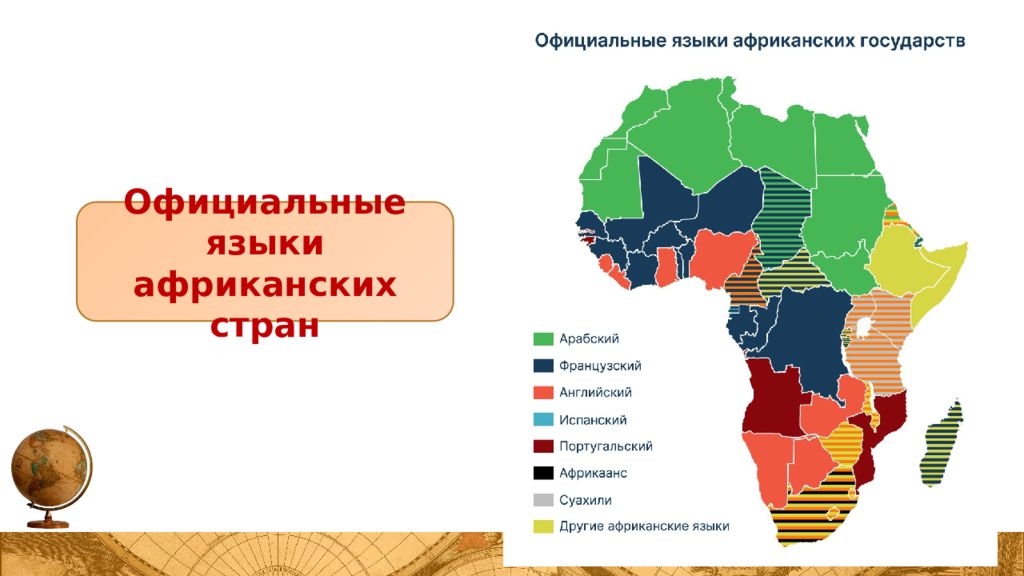 Официальные языки африканских стран

Официальные языки африканских государств

Арабский
Французский
Английский
Испанский
Португальский
Африкаанс
Суахили
Другие африканские языки